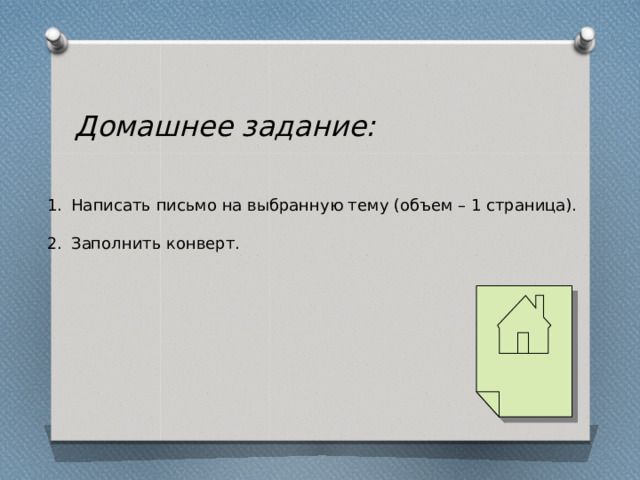 Домашнее задание:

1. Написать письмо на выбранную тему (объем – 1 страница).

2. Заполнить конверт.